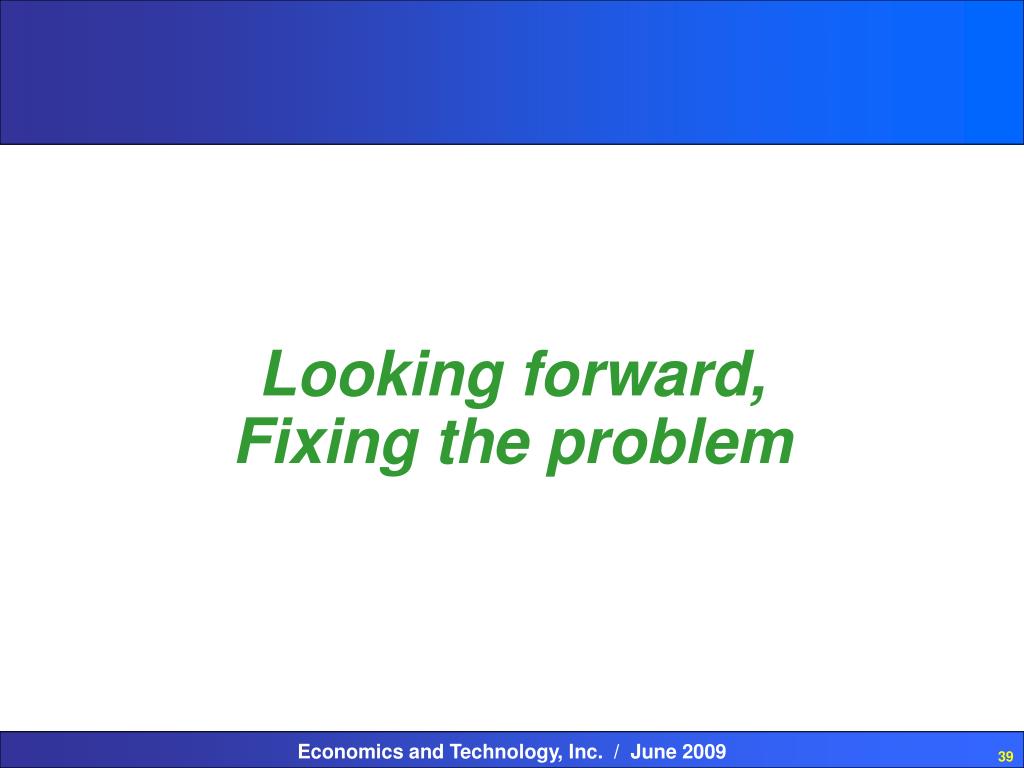 Looking forward,
Fixing the problem

Economics and Technology, Inc. / June 2009

39